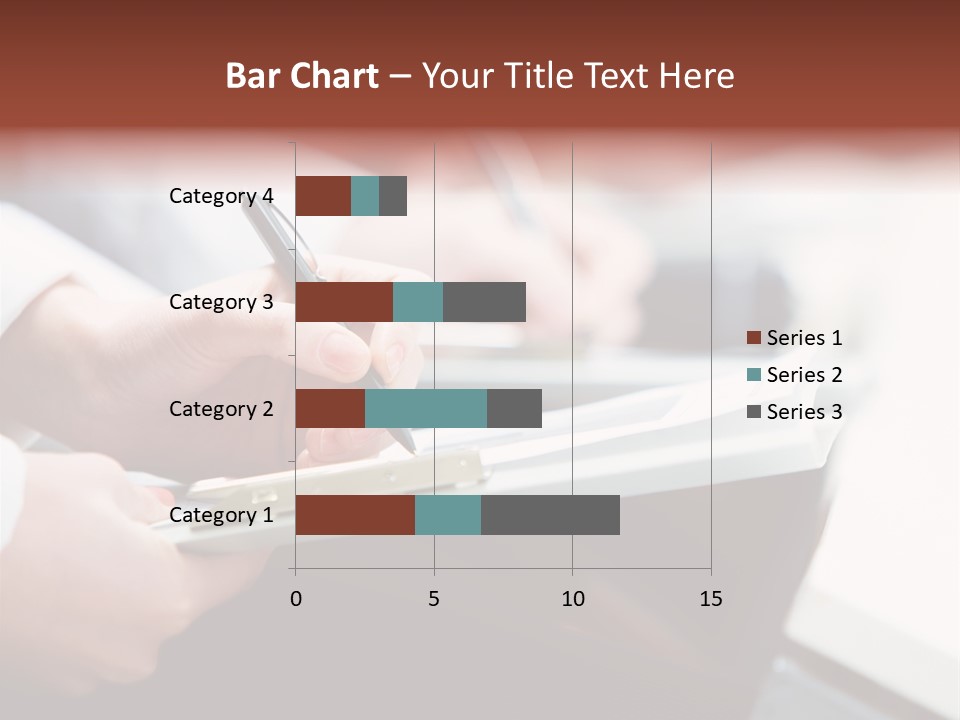 Bar Chart – Your Title Text Here

Category 4
Category 3
Category 2
Category 1

0
5
10
15

Series 1
Series 2
Series 3